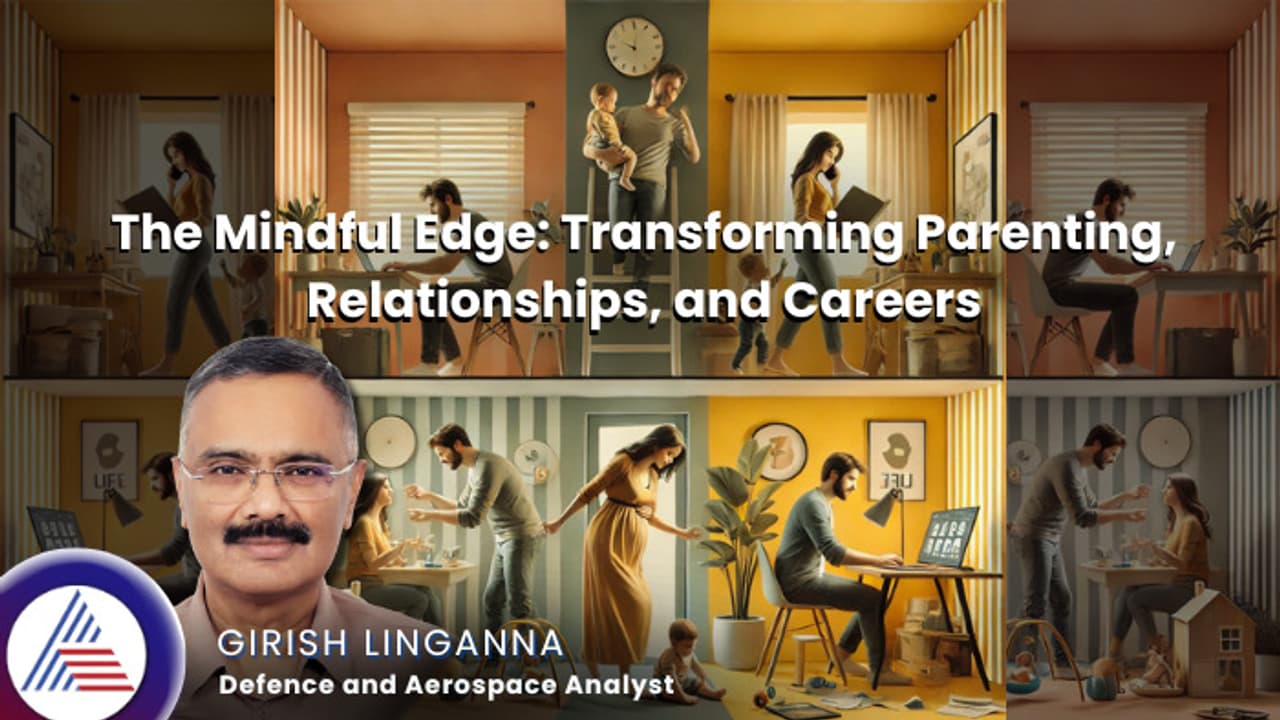 The Mindful Edge: Transforming Parenting, Relationships, and Careers

LIFE

LIFE

GIRISH LINGANNA
Defence and Aerospace Analyst